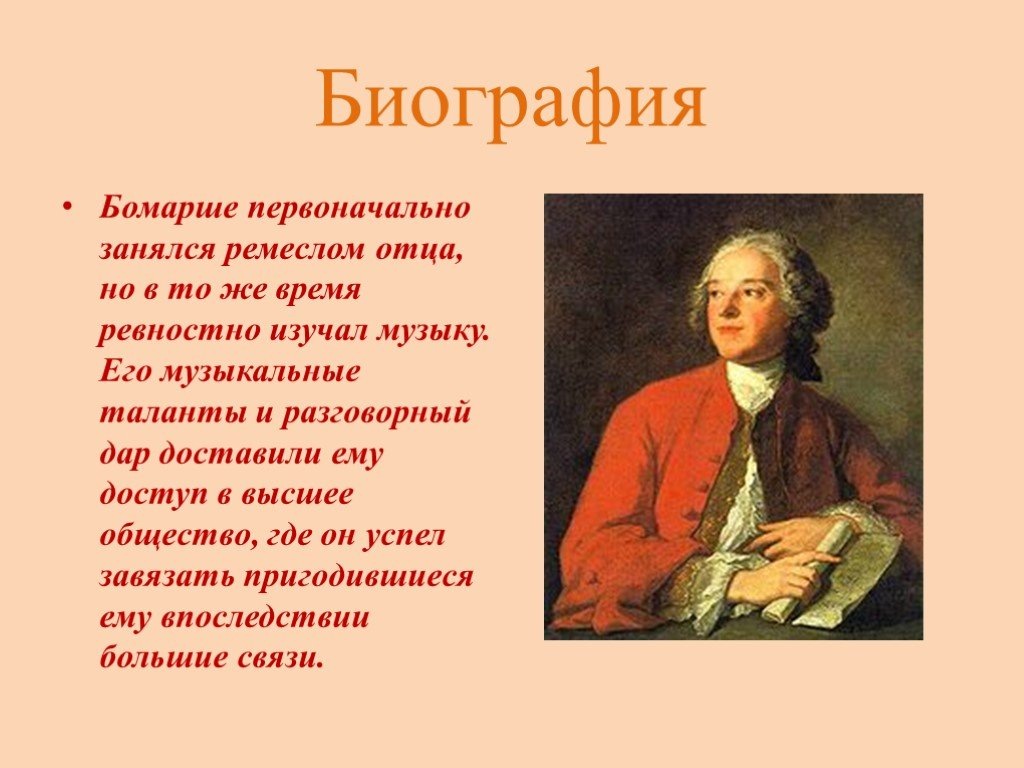 Биография

• Бомарше первоначально занялся ремеслом отца, но в то же время ревностно изучал музыку. Его музыкальные таланты и разговорный дар доставили ему доступ в высшее общество, где он успел завязать пригодившиеся ему впоследствии большие связи.